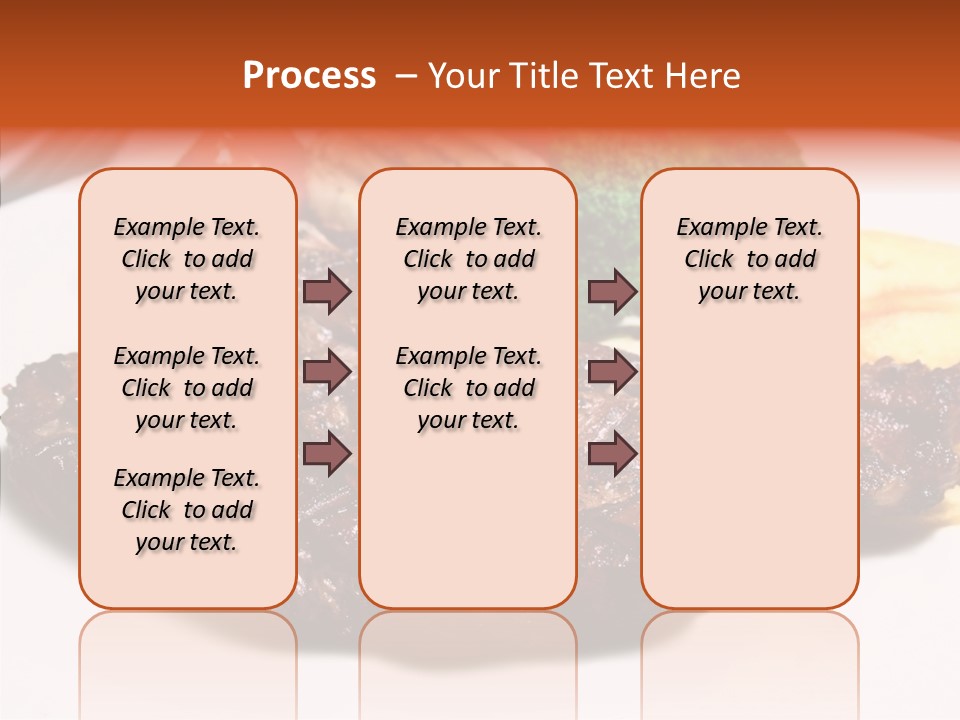 Process – Your Title Text Here

Example Text. Click to add your text.

Example Text. Click to add your text.

Example Text. Click to add your text.

Example Text. Click to add your text.

Example Text. Click to add your text.

Example Text. Click to add your text.